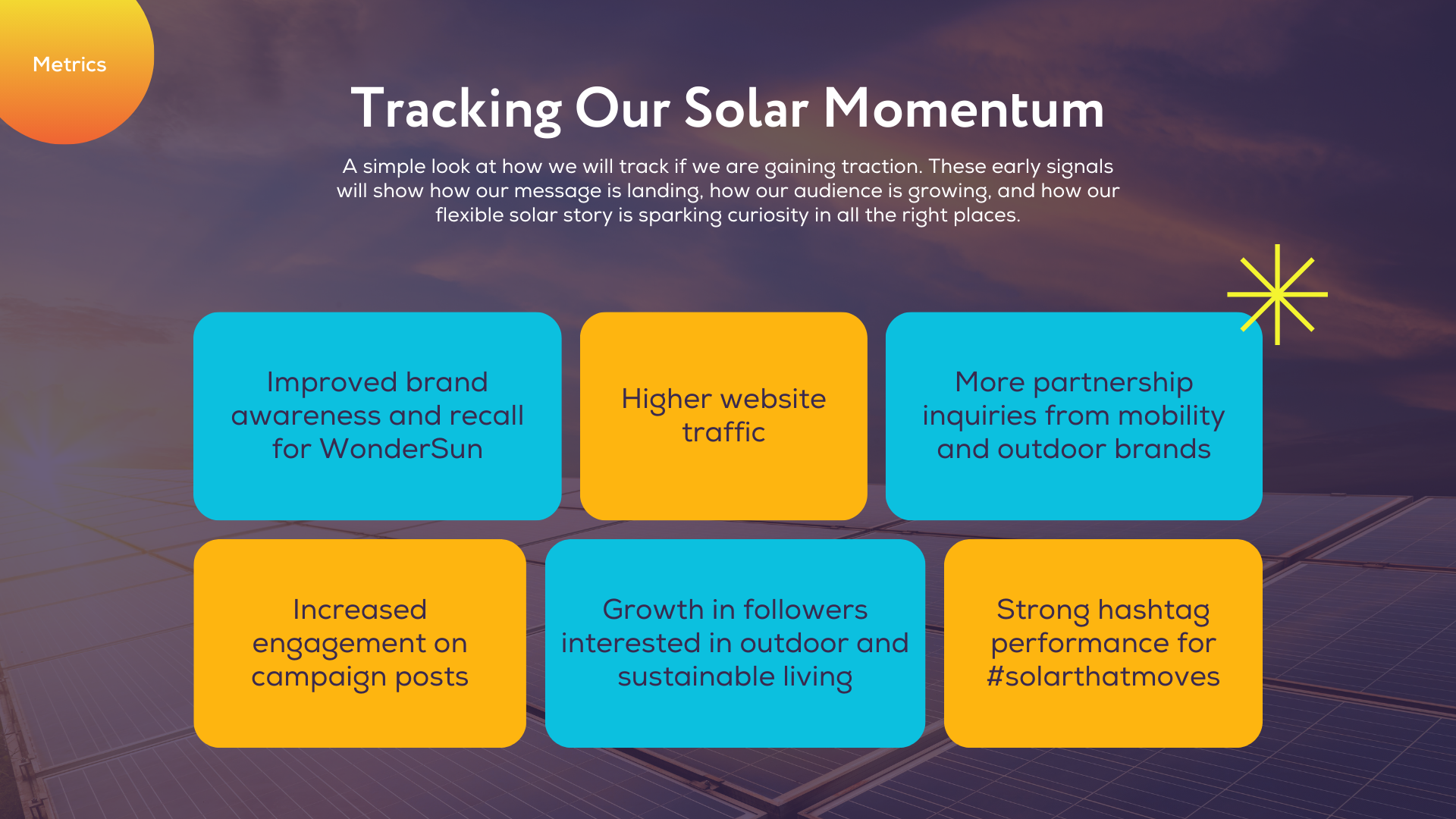 Metrics

Tracking Our Solar Momentum

A simple look at how we will track if we are gaining traction. These early signals will show how our message is landing, how our audience is growing, and how our flexible solar story is sparking curiosity in all the right places.

Improved brand awareness and recall for WonderSun

Higher website traffic

More partnership inquiries from mobility and outdoor brands

Increased engagement on campaign posts

Growth in followers interested in outdoor and sustainable living

Strong hashtag performance for #solarthatmoves